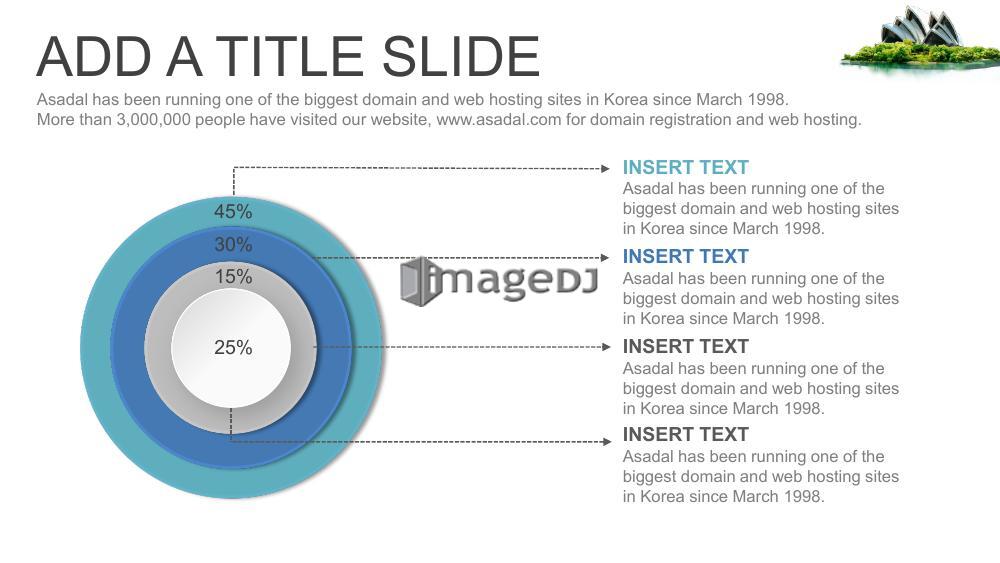 ADD A TITLE SLIDE

Asadal has been running one of the biggest domain and web hosting sites in Korea since March 1998. More than 3,000,000 people have visited our website, www.asadal.com for domain registration and web hosting.

45%

30%

15%

25%

imageDJ

INSERT TEXT
Asadal has been running one of the biggest domain and web hosting sites in Korea since March 1998.

INSERT TEXT
Asadal has been running one of the biggest domain and web hosting sites in Korea since March 1998.

INSERT TEXT
Asadal has been running one of the biggest domain and web hosting sites in Korea since March 1998.

INSERT TEXT
Asadal has been running one of the biggest domain and web hosting sites in Korea since March 1998.